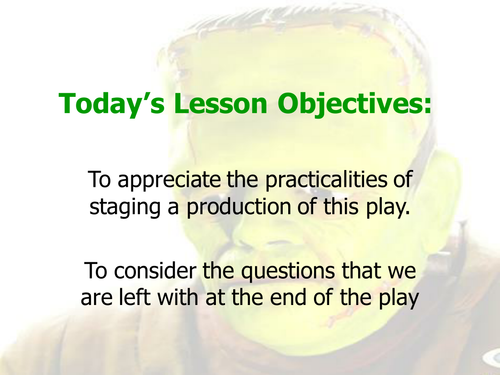 Today’s Lesson Objectives:

To appreciate the practicalities of staging a production of this play.

To consider the questions that we are left with at the end of the play